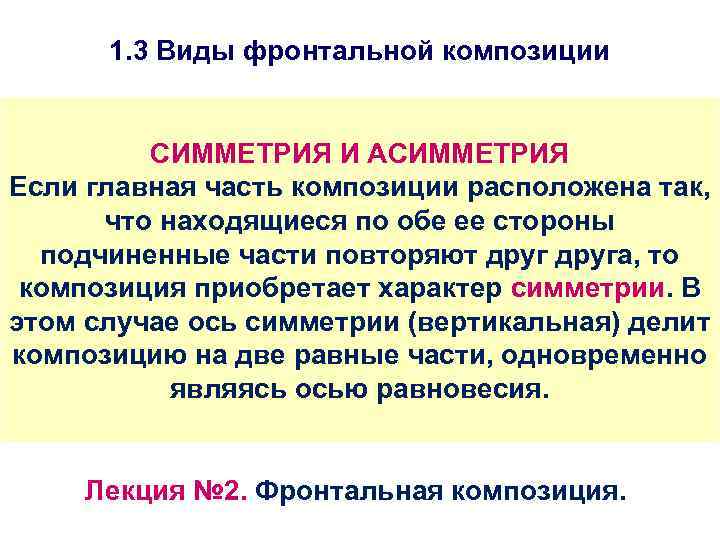 1.3 Виды фронтальной композиции

СИММЕТРИЯ И АСИММЕТРИЯ
Если главная часть композиции расположена так, что находящиеся по обе ее стороны подчиненные части повторяют друг друга, то композиция приобретает характер симметрии. В этом случае ось симметрии (вертикальная) делит композицию на две равные части, одновременно являясь осью равновесия.

Лекция №2. Фронтальная композиция.